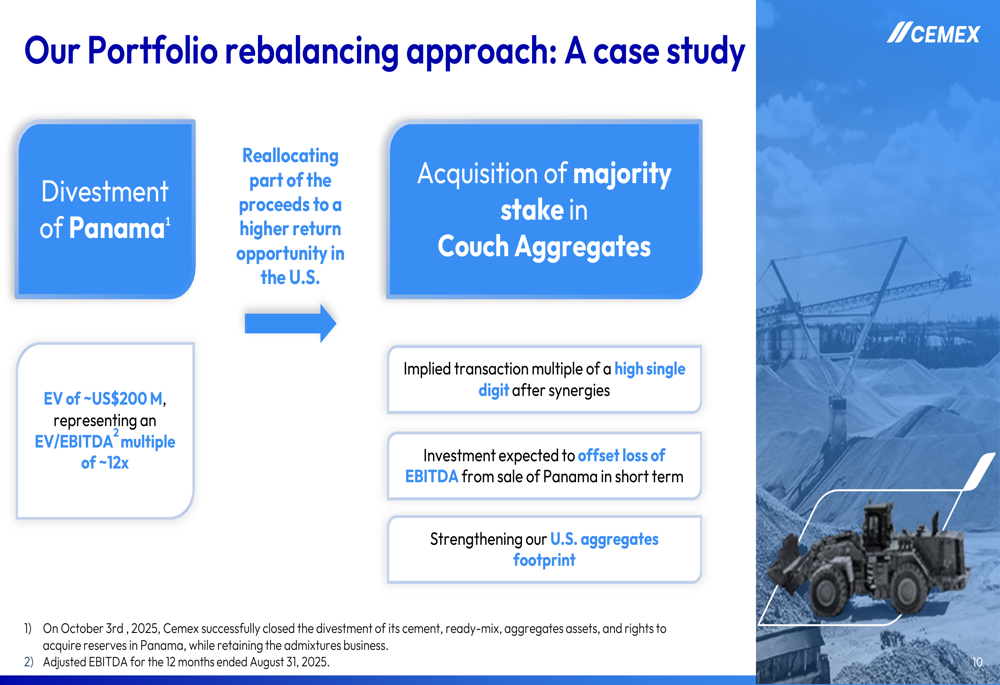 Our Portfolio rebalancing approach: A case study

CEMEX

Divestment of Panama$^1$

Reallocating part of the proceeds to a higher return opportunity in the U.S.

Acquisition of majority stake in Couch Aggregates

EV of ~US$200 M, representing an EV/EBITDA$^2$ multiple of ~12x

Implied transaction multiple of a high single digit after synergies

Investment expected to offset loss of EBITDA from sale of Panama in short term

Strengthening our U.S. aggregates footprint

1) On October 3rd , 2025, Cemex successfully closed the divestment of its cement, ready-mix, aggregates assets, and rights to acquire reserves in Panama, while retaining the admixtures business.
2) Adjusted EBITDA for the 12 months ended August 31, 2025.

10